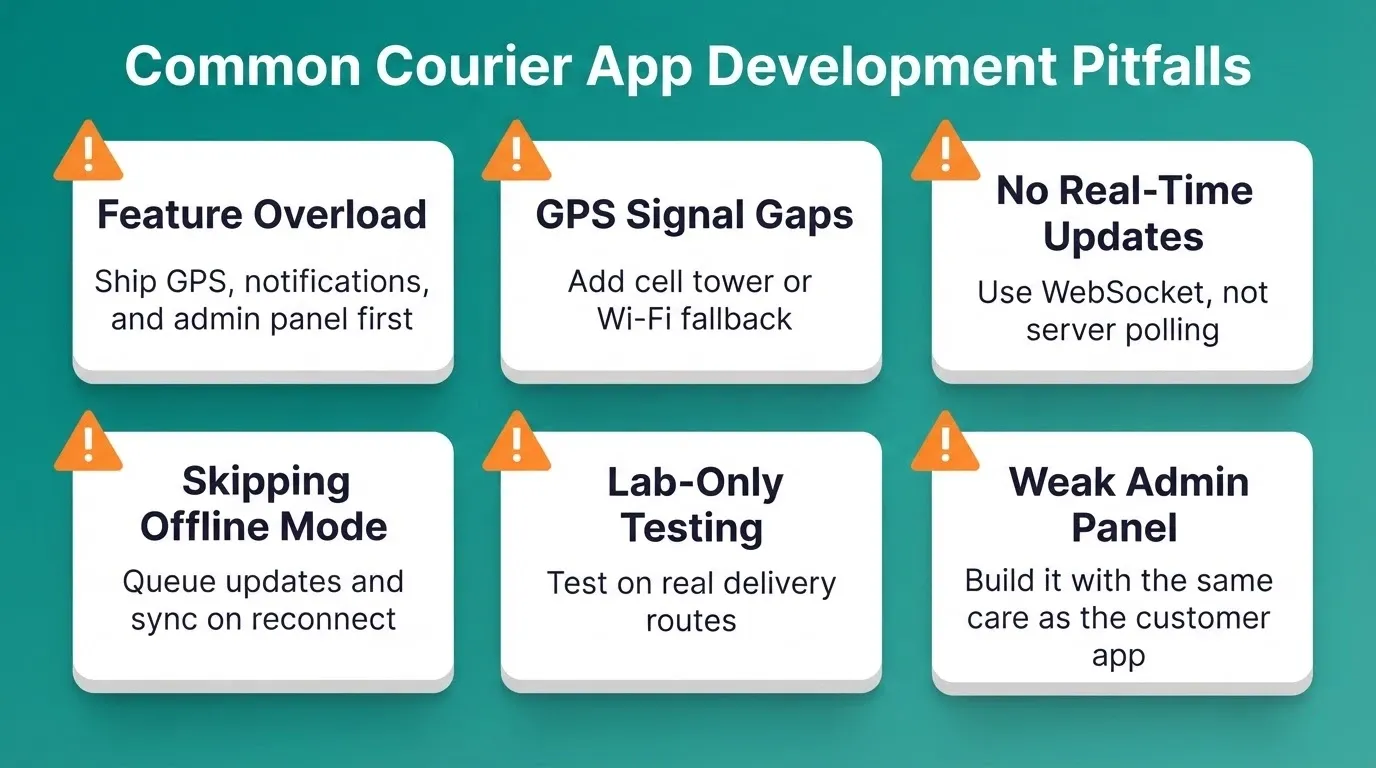 Common Courier App Development Pitfalls

!

Feature Overload

Ship GPS, notifications, and admin panel first

!

GPS Signal Gaps

Add cell tower or Wi-Fi fallback

!

No Real-Time Updates

Use WebSocket, not server polling

!

Skipping Offline Mode

Queue updates and sync on reconnect

!

Lab-Only Testing

Test on real delivery routes

!

Weak Admin Panel

Build it with the same care as the customer app